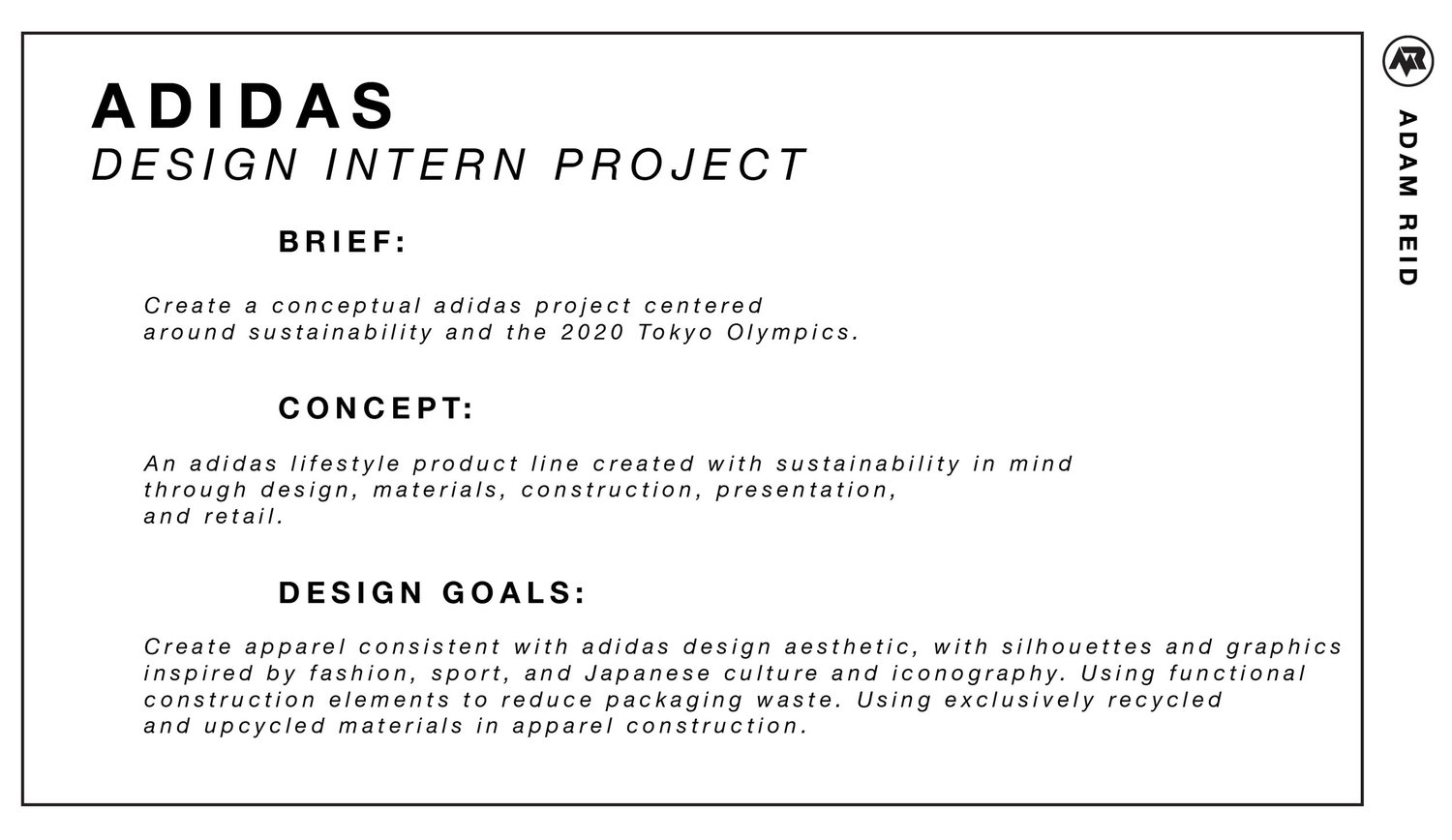 ADIDAS
DESIGN INTERN PROJECT

BRIEF:

Create a conceptual adidas project centered around sustainability and the 2020 Tokyo Olympics.

CONCEPT:

An adidas lifestyle product line created with sustainability in mind through design, materials, construction, presentation, and retail.

DESIGN GOALS:

Create apparel consistent with adidas design aesthetic, with silhouettes and graphics inspired by fashion, sport, and Japanese culture and iconography. Using functional construction elements to reduce packaging waste. Using exclusively recycled and upcycled materials in apparel construction.

AR

ADAM REID